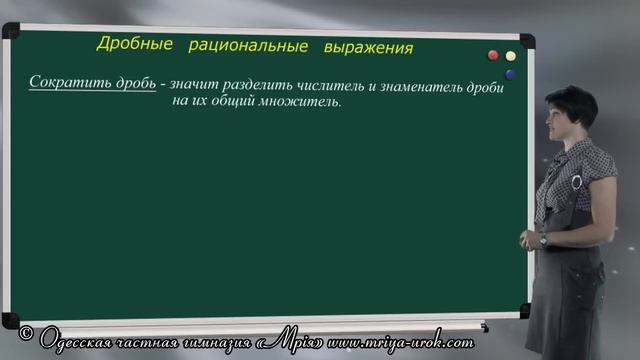 Дробные рациональные выражения

Сократить дробь - значит разделить числитель и знаменатель дроби на их общий множитель.

© Одесская частная гимназия «Мрія» www.mriya-urok.com